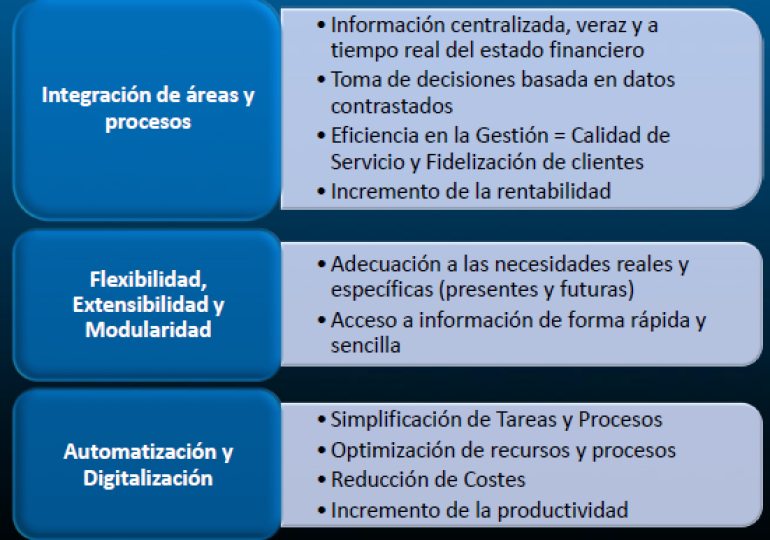 Integración de áreas y procesos

• Información centralizada, veraz y a tiempo real del estado financiero
• Toma de decisiones basada en datos contrastados
• Eficiencia en la Gestión = Calidad de Servicio y Fidelización de clientes
• Incremento de la rentabilidad

Flexibilidad, Extensibilidad y Modularidad

• Adecuación a las necesidades reales y específicas (presentes y futuras)
• Acceso a información de forma rápida y sencilla

Automatización y Digitalización

• Simplificación de Tareas y Procesos
• Optimización de recursos y procesos
• Reducción de Costes
• Incremento de la productividad